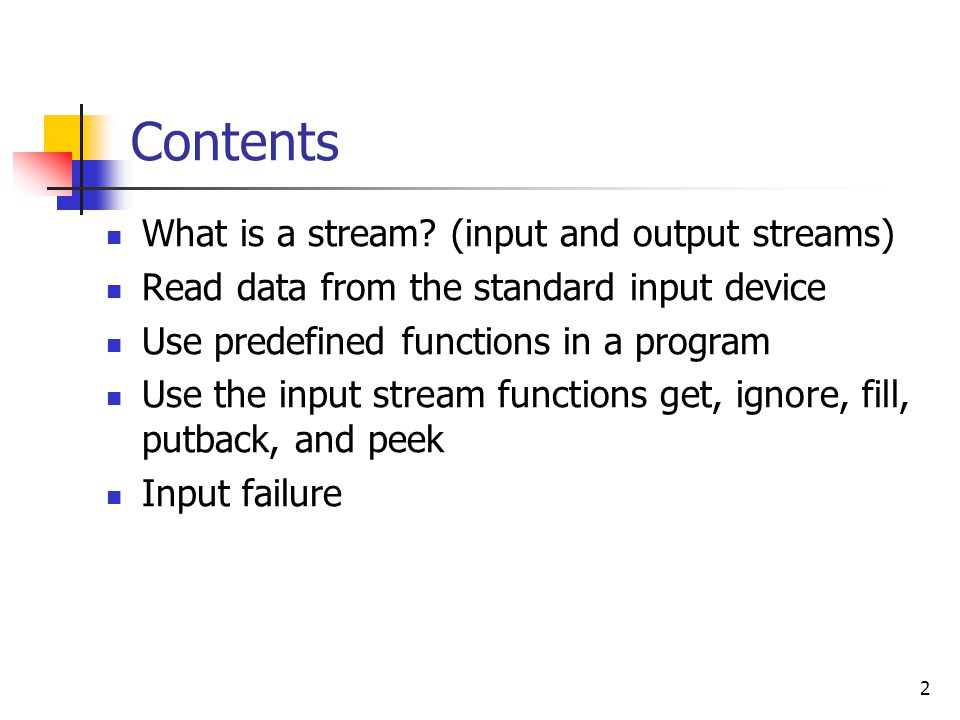 Contents

- What is a stream? (input and output streams)
- Read data from the standard input device
- Use predefined functions in a program
- Use the input stream functions get, ignore, fill, putback, and peek
- Input failure

2